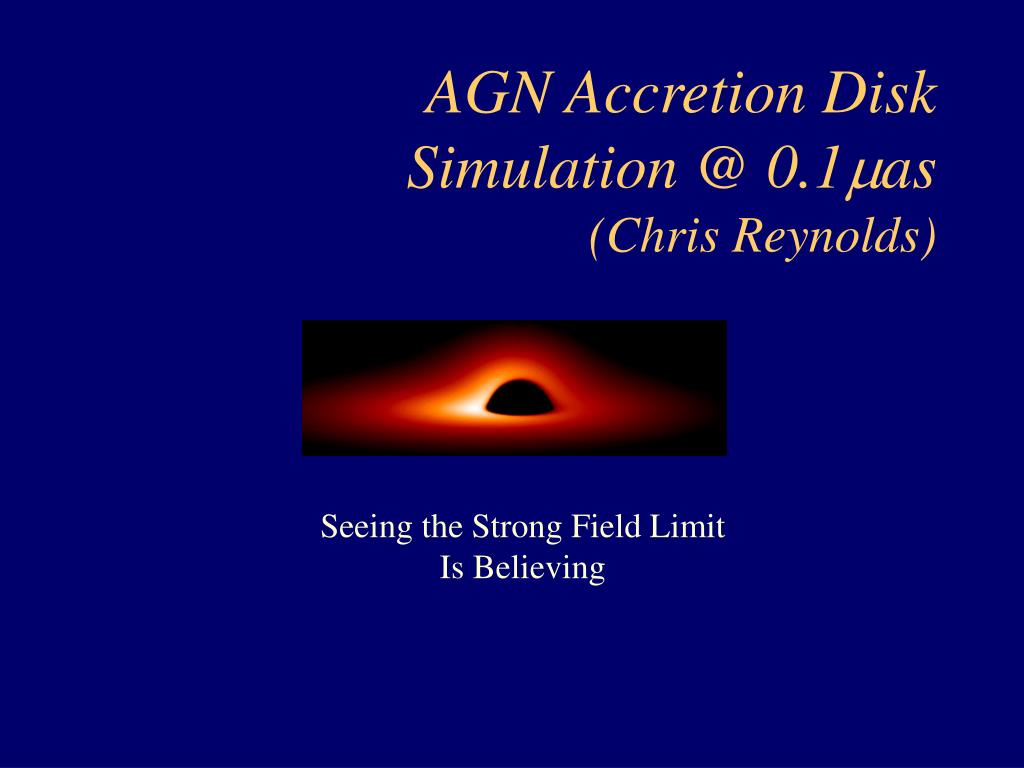 AGN Accretion Disk Simulation @ 0.1$\mu$as
(Chris Reynolds)

Seeing the Strong Field Limit
Is Believing